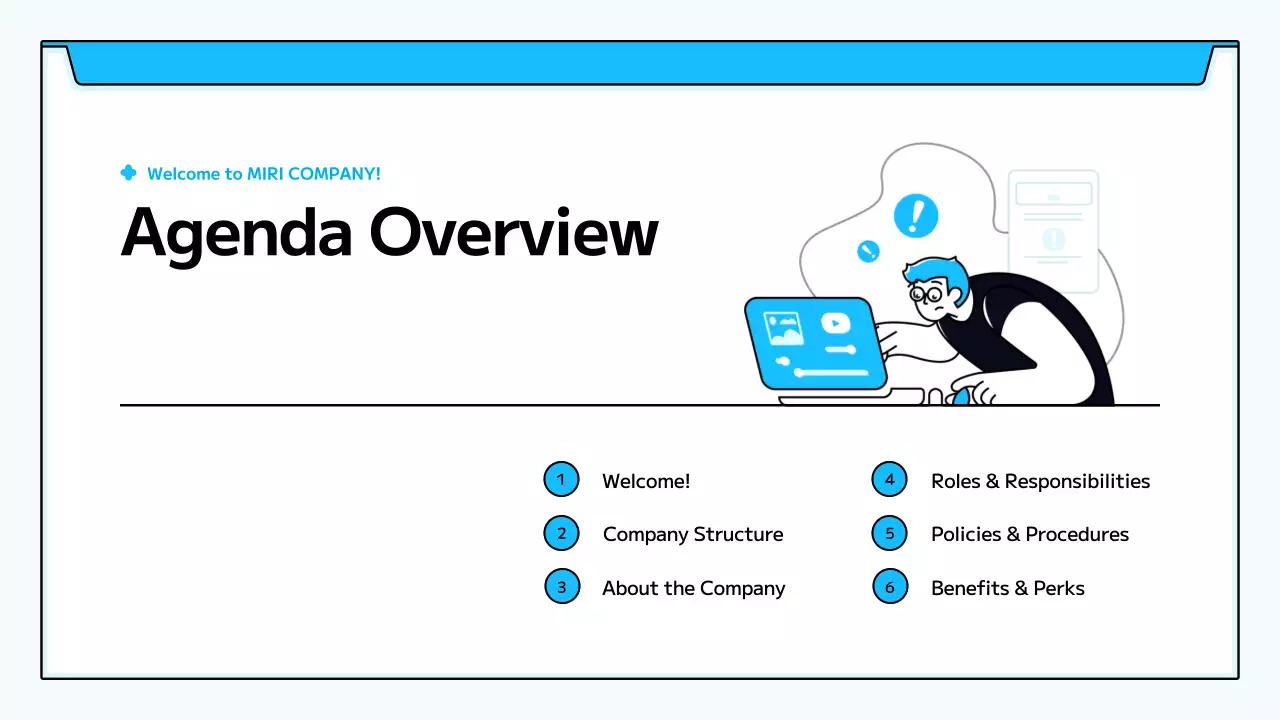 Welcome to MIRI COMPANY!

Agenda Overview

1 Welcome!

2 Company Structure

3 About the Company

4 Roles & Responsibilities

5 Policies & Procedures

6 Benefits & Perks